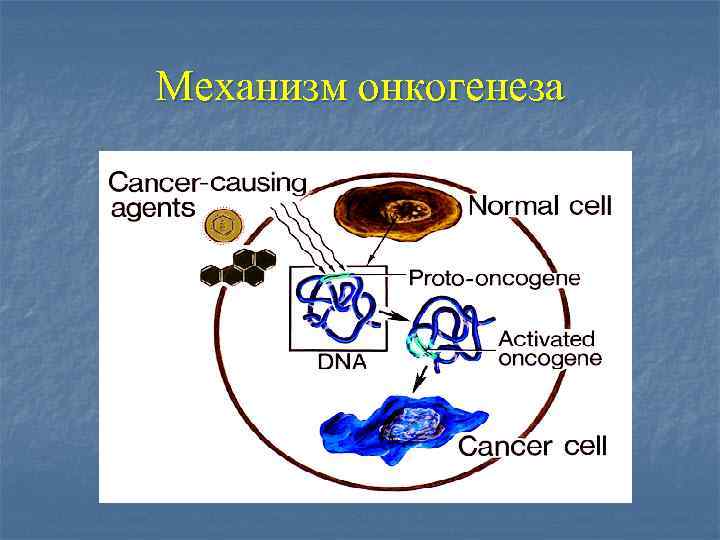 Механизм онкогенеза

Cancer-causing agents

Normal cell

Proto-oncogene

DNA

Activated oncogene

Cancer cell